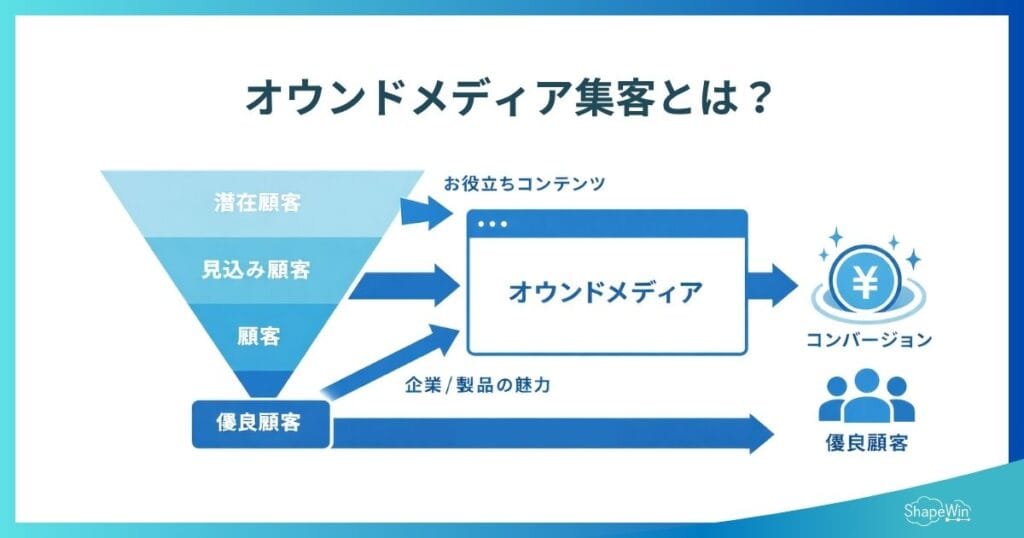 オウンドメディア集客とは？

潜在顧客

見込み顧客

顧客

優良顧客

お役立ちコンテンツ

オウンドメディア

企業/製品の魅力

¥

コンバージョン

優良顧客

ShapeWin